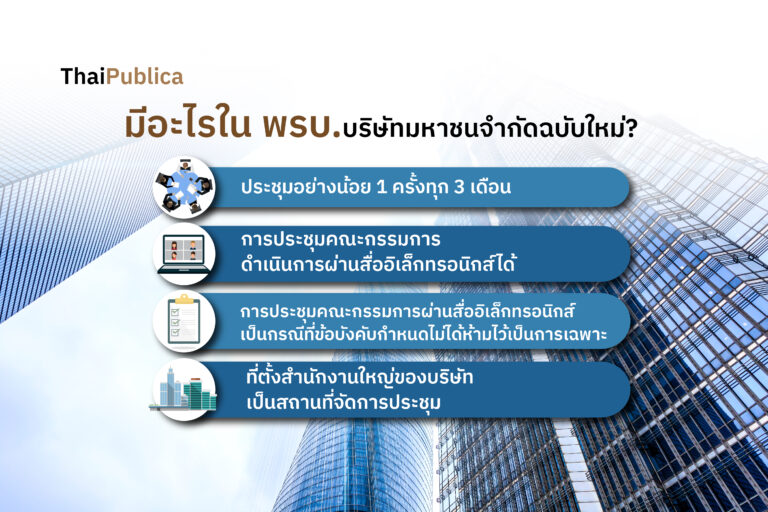 ThaiPublica

มีอะไรใน พรบ.บริษัทมหาชนจำกัดฉบับใหม่?

ประชุมอย่างน้อย 1 ครั้งทุก 3 เดือน

การประชุมคณะกรรมการ
ดำเนินการผ่านสื่ออิเล็กทรอนิกส์ได้

การประชุมคณะกรรมการผ่านสื่ออิเล็กทรอนิกส์
เป็นกรณีที่ข้อบังคับกำหนดไม่ได้ห้ามไว้เป็นการเฉพาะ

ที่ตั้งสำนักงานใหญ่ของบริษัท
เป็นสถานที่จัดการประชุม